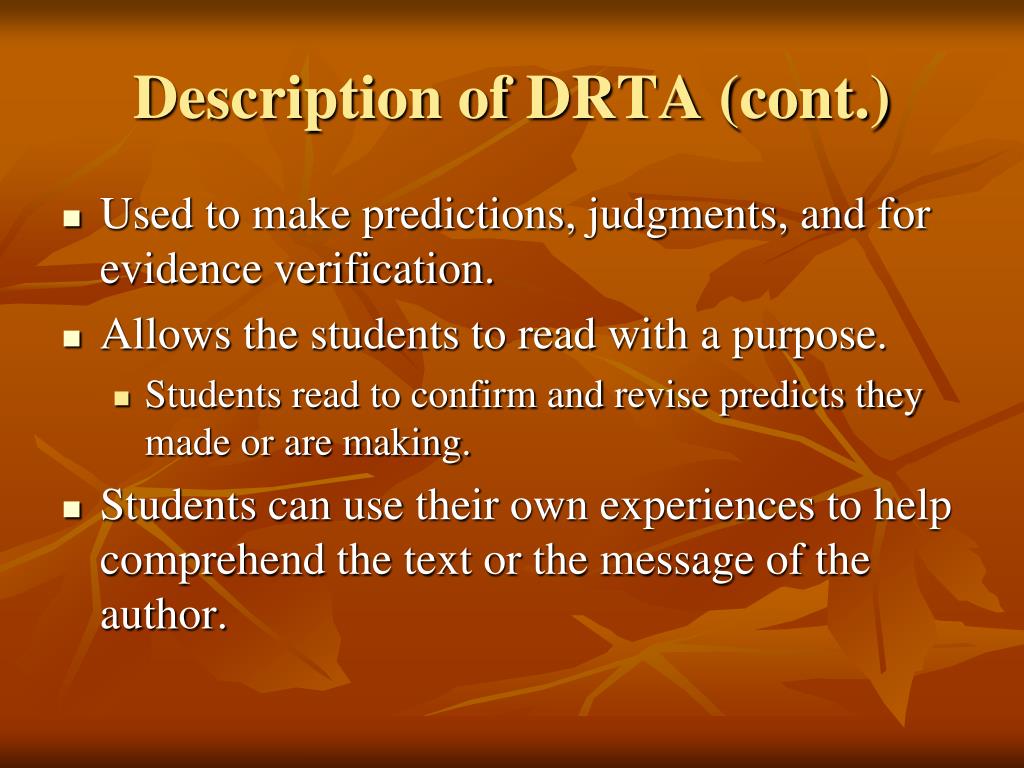 Description of DRTA (cont.)

- Used to make predictions, judgments, and for evidence verification.
- Allows the students to read with a purpose.
  - Students read to confirm and revise predicts they made or are making.
- Students can use their own experiences to help comprehend the text or the message of the author.